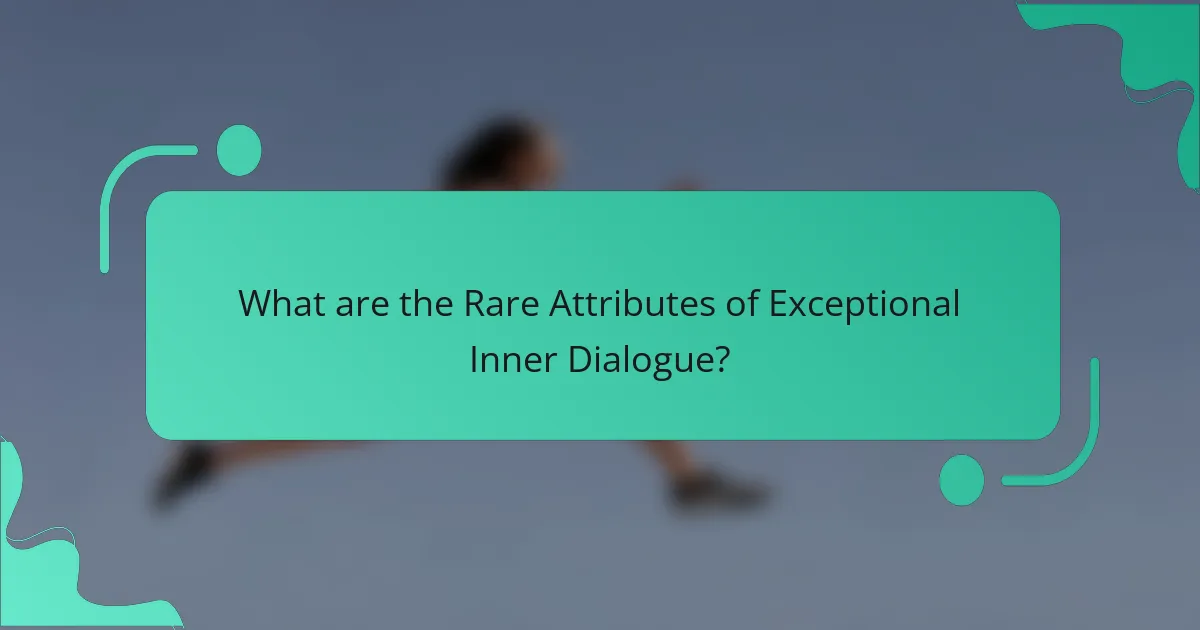 What are the Rare Attributes of Exceptional Inner Dialogue?